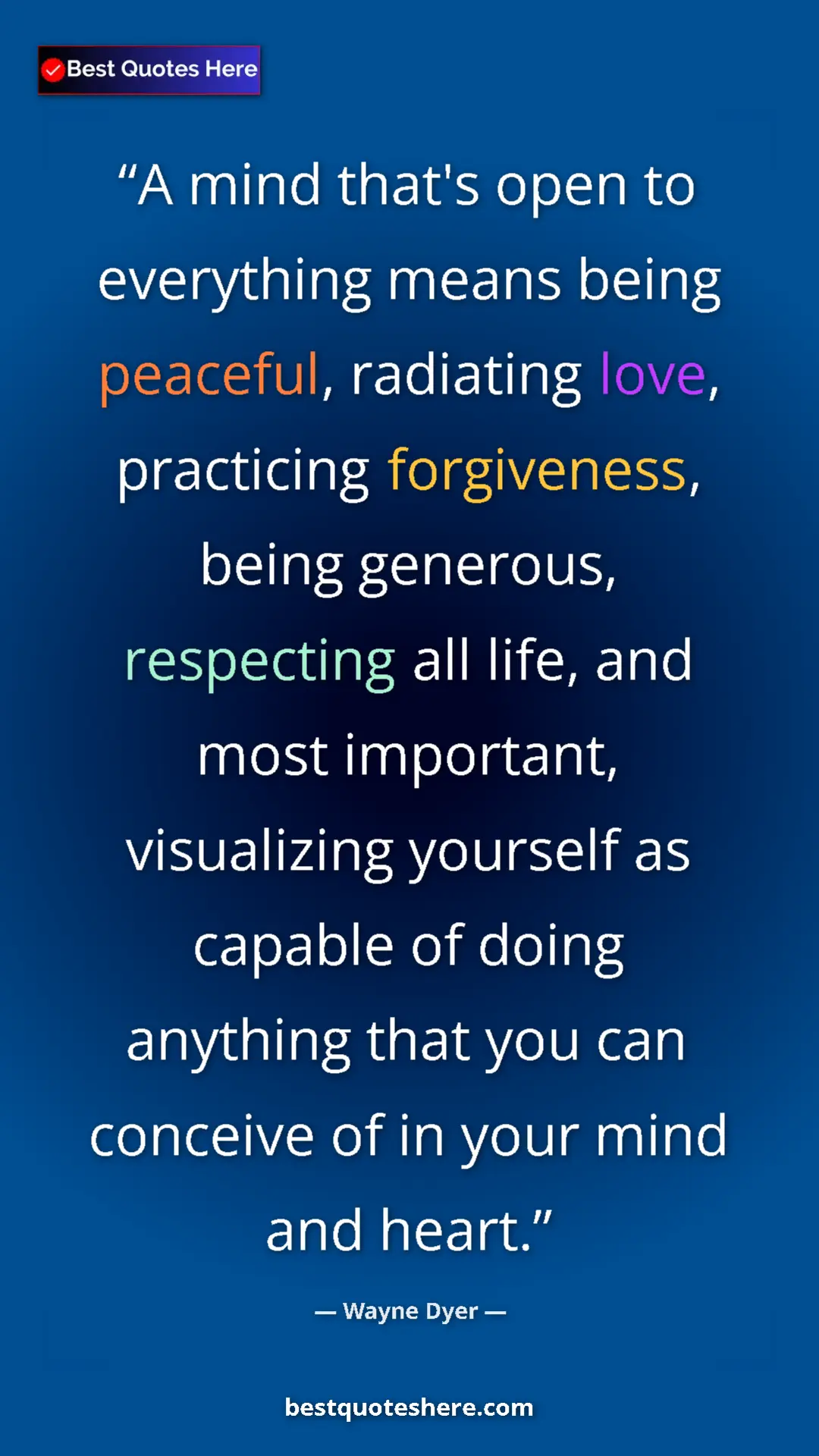 Best Quotes Here

“A mind that's open to everything means being peaceful, radiating love, practicing forgiveness, being generous, respecting all life, and most important, visualizing yourself as capable of doing anything that you can conceive of in your mind and heart.”

— Wayne Dyer —

bestquoteshere.com